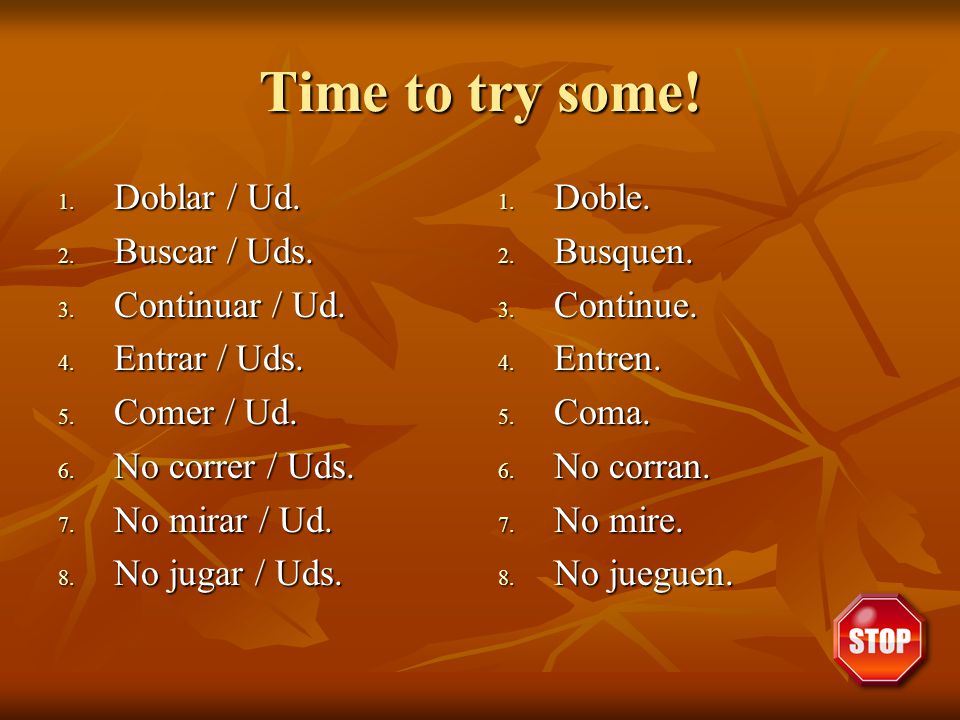 Time to try some!

1. Doblar / Ud.
2. Buscar / Uds.
3. Continuar / Ud.
4. Entrar / Uds.
5. Comer / Ud.
6. No correr / Uds.
7. No mirar / Ud.
8. No jugar / Uds.

1. Doble.
2. Busquen.
3. Continue.
4. Entren.
5. Coma.
6. No corran.
7. No mire.
8. No jueguen.

STOP